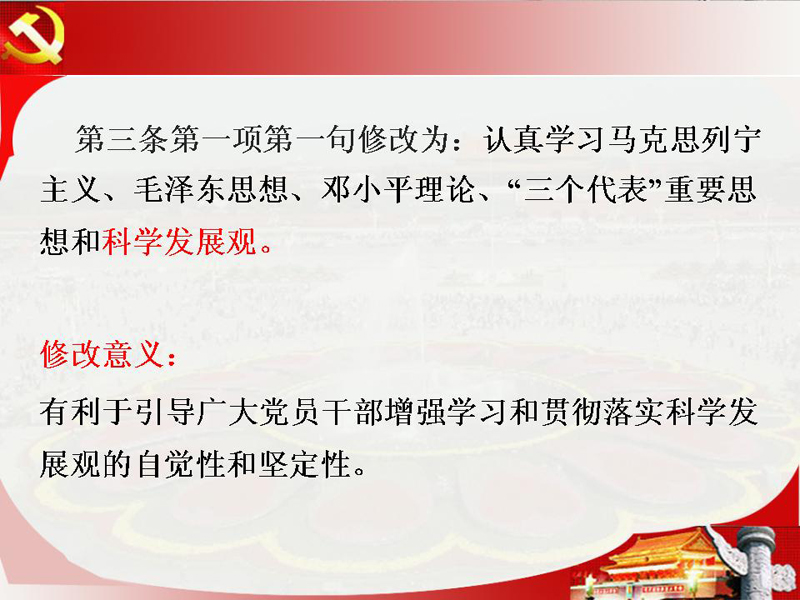 第三条第一项第一句修改为：认真学习马克思列宁主义、毛泽东思想、邓小平理论、“三个代表”重要思想和科学发展观。

修改意义：

有利于引导广大党员干部增强学习和贯彻落实科学发展观的自觉性和坚定性。